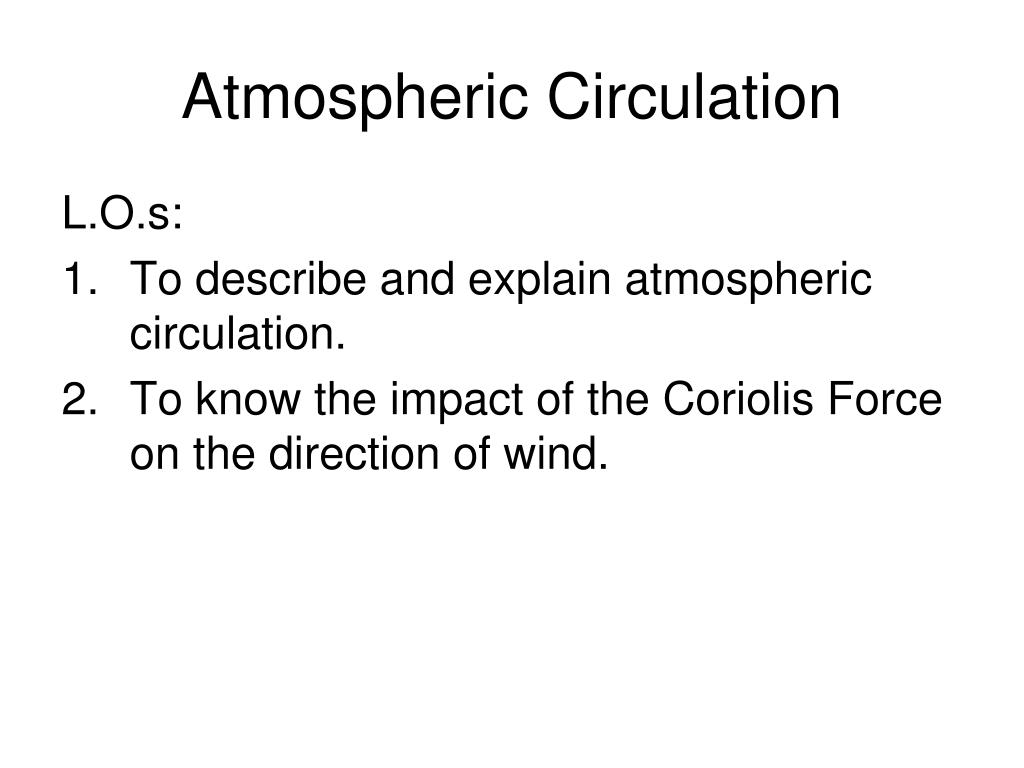 Atmospheric Circulation

L.O.s:
1. To describe and explain atmospheric circulation.
2. To know the impact of the Coriolis Force on the direction of wind.